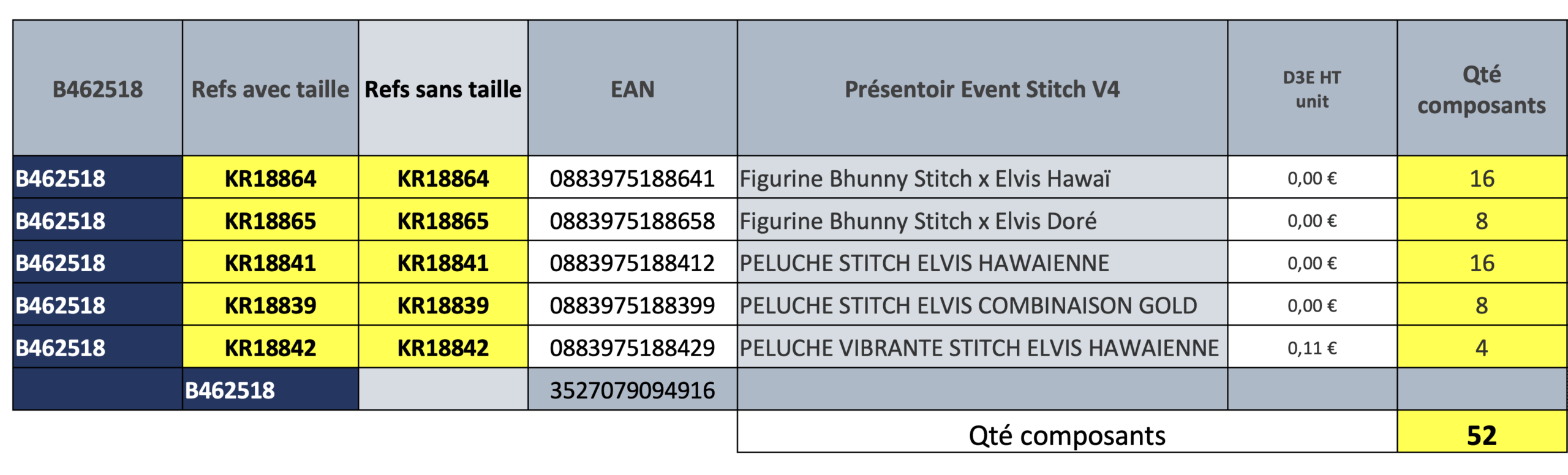 | B462518 | Refs avec taille | Refs sans taille | EAN | Présentoir Event Stitch V4 | D3E HT unit | Qté composants |
|---|---|---|---|---|---|---|
| B462518 | KR18864 | KR18864 | 0883975188641 | Figurine Bhunny Stitch x Elvis Hawaï | 0,00 € | 16 |
| B462518 | KR18865 | KR18865 | 0883975188658 | Figurine Bhunny Stitch x Elvis Doré | 0,00 € | 8 |
| B462518 | KR18841 | KR18841 | 0883975188412 | PELUCHE STITCH ELVIS HAWAIENNE | 0,00 € | 16 |
| B462518 | KR18839 | KR18839 | 0883975188399 | PELUCHE STITCH ELVIS COMBINAISON GOLD | 0,00 € | 8 |
| B462518 | KR18842 | KR18842 | 0883975188429 | PELUCHE VIBRANTE STITCH ELVIS HAWAIENNE | 0,11 € | 4 |
| | B462518 | | 3527079094916 | | | |
| | | | | Qté composants | | 52 |